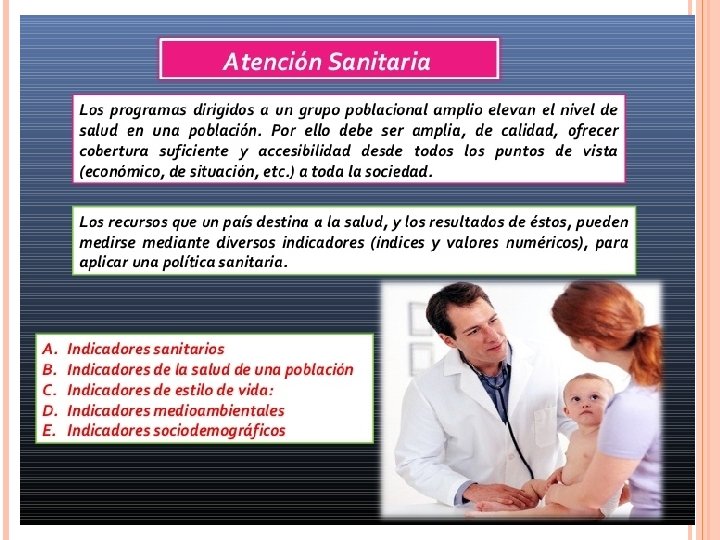 Atención Sanitaria

Los programas dirigidos a un grupo poblacional amplio elevan el nivel de salud en una población. Por ello debe ser amplia, de calidad, ofrecer cobertura suficiente y accesibilidad desde todos los puntos de vista (económico, de situación, etc.) a toda la sociedad.

Los recursos que un país destina a la salud, y los resultados de éstos, pueden medirse mediante diversos indicadores (índices y valores numéricos), para aplicar una política sanitaria.

A. Indicadores sanitarios
B. Indicadores de la salud de una población
C. Indicadores de estilo de vida:
D. Indicadores medioambientales
E. Indicadores sociodemográficos